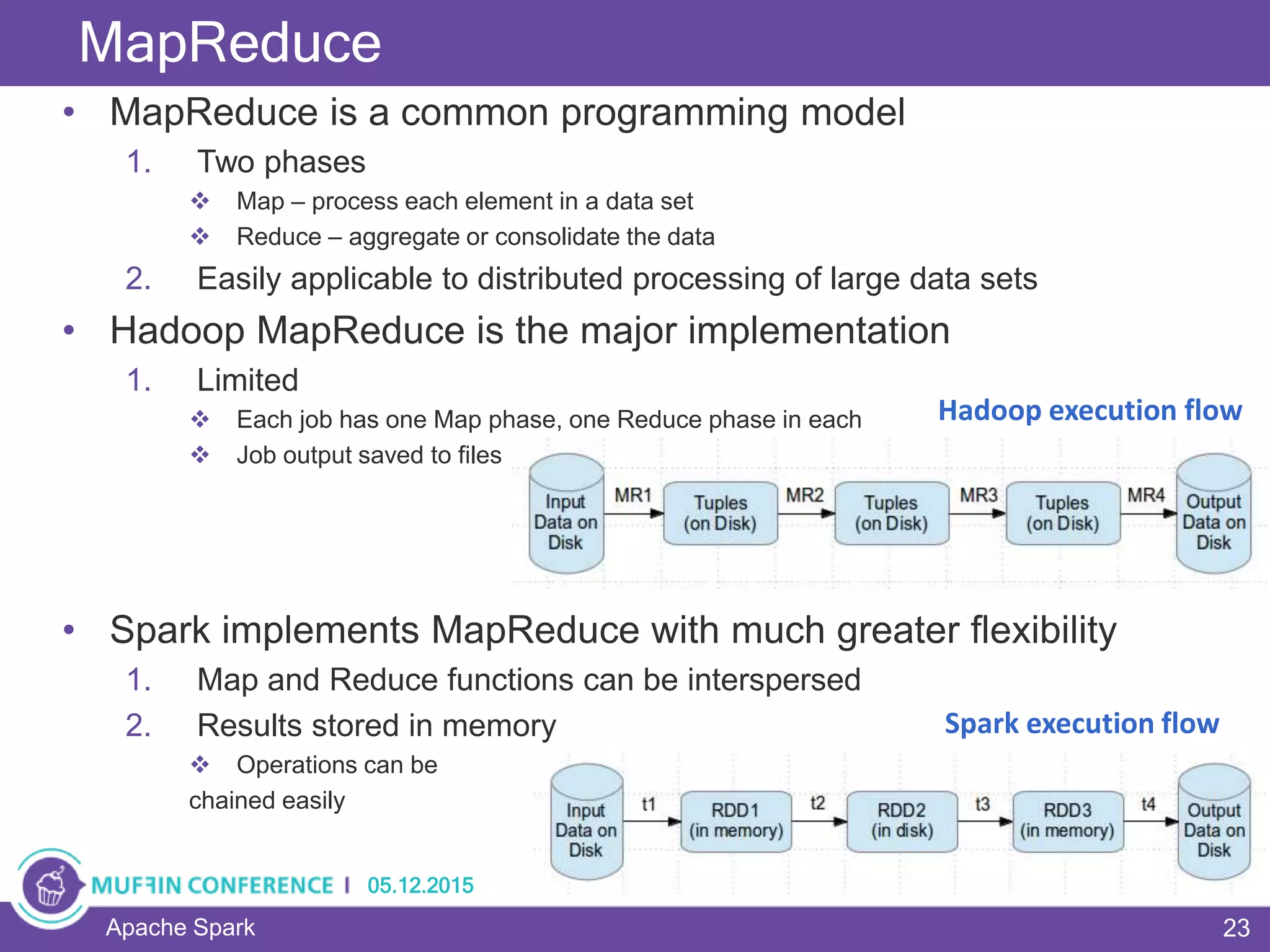 MapReduce

• MapReduce is a common programming model

1. Two phases

❖ Map – process each element in a data set

❖ Reduce – aggregate or consolidate the data

2. Easily applicable to distributed processing of large data sets

• Hadoop MapReduce is the major implementation

1. Limited

❖ Each job has one Map phase, one Reduce phase in each

❖ Job output saved to files

Hadoop execution flow

Input Data on Disk
MR1
Tuples (on Disk)
MR2
Tuples (on Disk)
MR3
Tuples (on Disk)
MR4
Output Data on Disk

• Spark implements MapReduce with much greater flexibility

1. Map and Reduce functions can be interspersed

2. Results stored in memory

❖ Operations can be chained easily

Spark execution flow

Input Data on Disk
t1
RDD1 (in memory)
t2
RDD2 (in disk)
t3
RDD3 (in memory)
t4
Output Data on Disk

MUFFIN CONFERENCE | 05.12.2015

Apache Spark

23